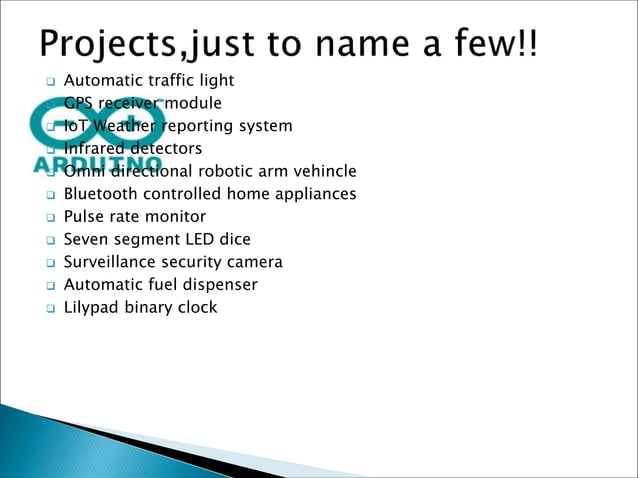 Projects,just to name a few!!

- Automatic traffic light
- GPS receiver module
- IoT Weather reporting system
- Infrared detectors
- Omni directional robotic arm vehincle
- Bluetooth controlled home appliances
- Pulse rate monitor
- Seven segment LED dice
- Surveillance security camera
- Automatic fuel dispenser
- Lilypad binary clock

ARDUINO